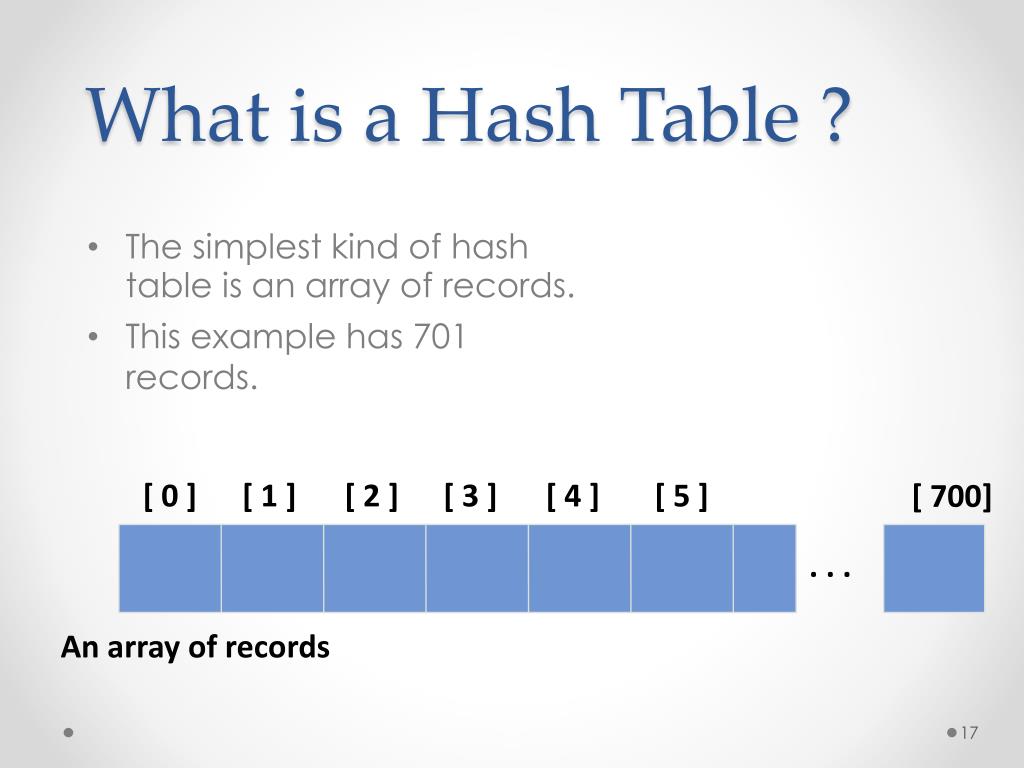 What is a Hash Table ?

• The simplest kind of hash table is an array of records.
• This example has 701 records.

[ 0 ] [ 1 ] [ 2 ] [ 3 ] [ 4 ] [ 5 ] [ 700]

. . .

An array of records

17